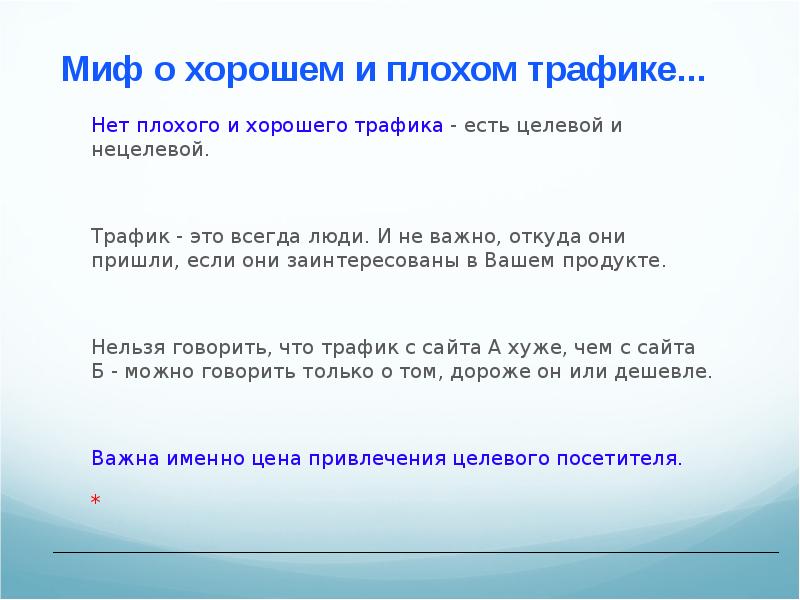 Миф о хорошем и плохом трафике...

Нет плохого и хорошего трафика - есть целевой и нецелевой.

Трафик - это всегда люди. И не важно, откуда они пришли, если они заинтересованы в Вашем продукте.

Нельзя говорить, что трафик с сайта А хуже, чем с сайта Б - можно говорить только о том, дороже он или дешевле.

Важна именно цена привлечения целевого посетителя.

*